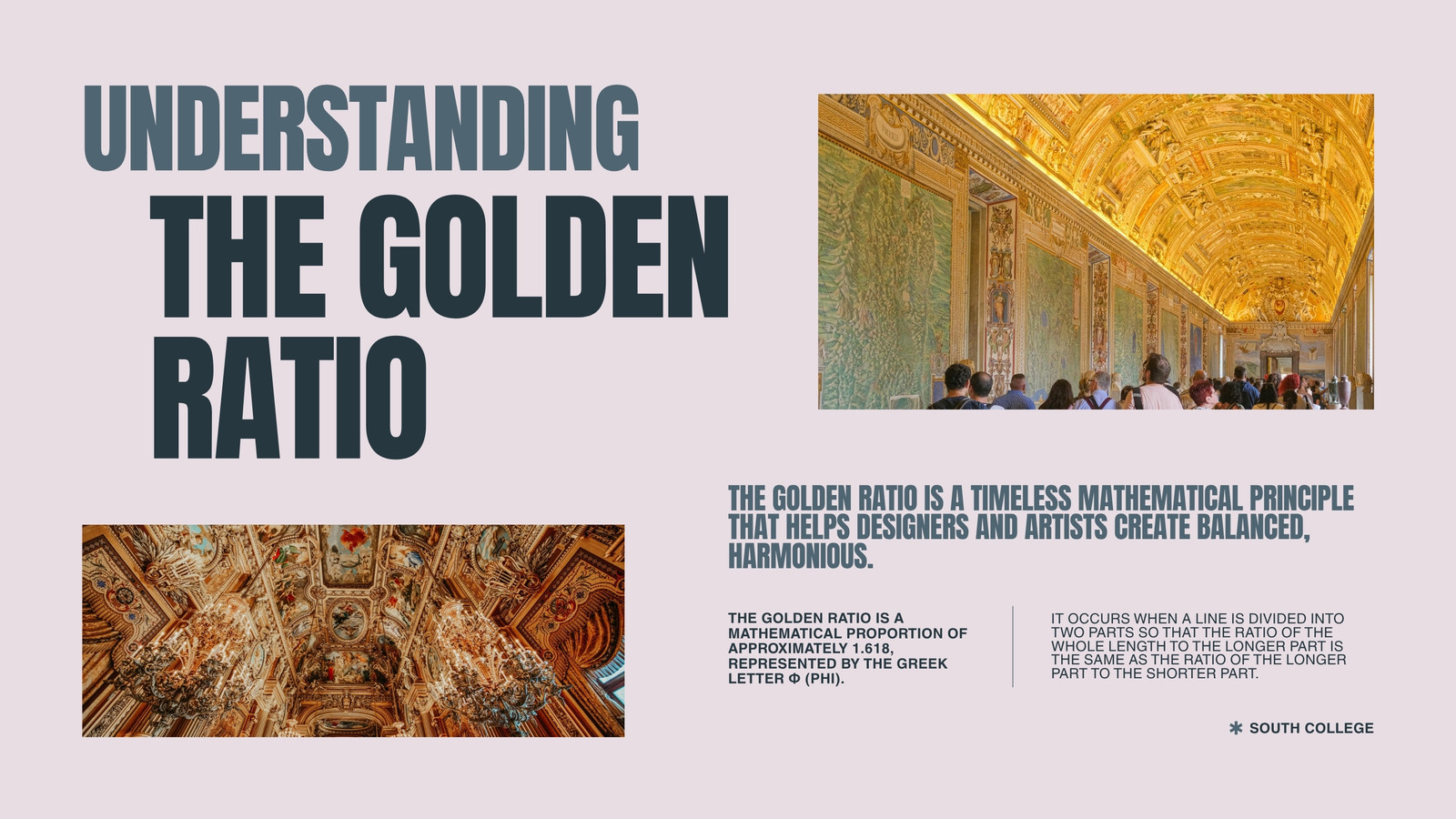 UNDERSTANDING
THE GOLDEN RATIO

THE GOLDEN RATIO IS A TIMELESS MATHEMATICAL PRINCIPLE THAT HELPS DESIGNERS AND ARTISTS CREATE BALANCED, HARMONIOUS.

THE GOLDEN RATIO IS A MATHEMATICAL PROPORTION OF APPROXIMATELY 1.618, REPRESENTED BY THE GREEK LETTER Φ (PHI).

IT OCCURS WHEN A LINE IS DIVIDED INTO TWO PARTS SO THAT THE RATIO OF THE WHOLE LENGTH TO THE LONGER PART IS THE SAME AS THE RATIO OF THE LONGER PART TO THE SHORTER PART.

✱ SOUTH COLLEGE